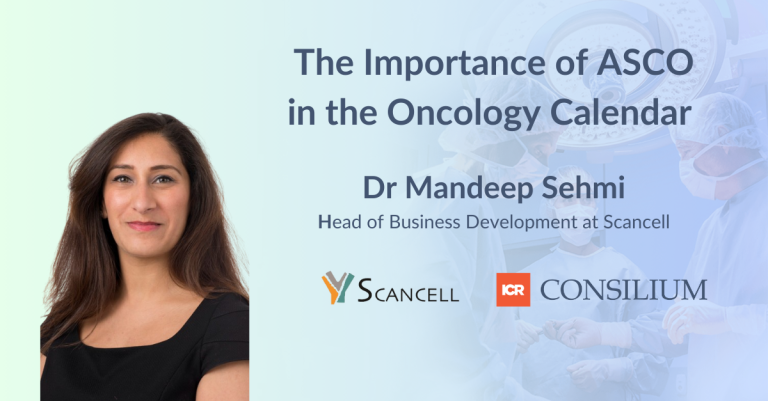 The Importance of ASCO in the Oncology Calendar

Dr Mandeep Sehmi

Head of Business Development at Scancell

SCANCELL

ICR CONSILIUM